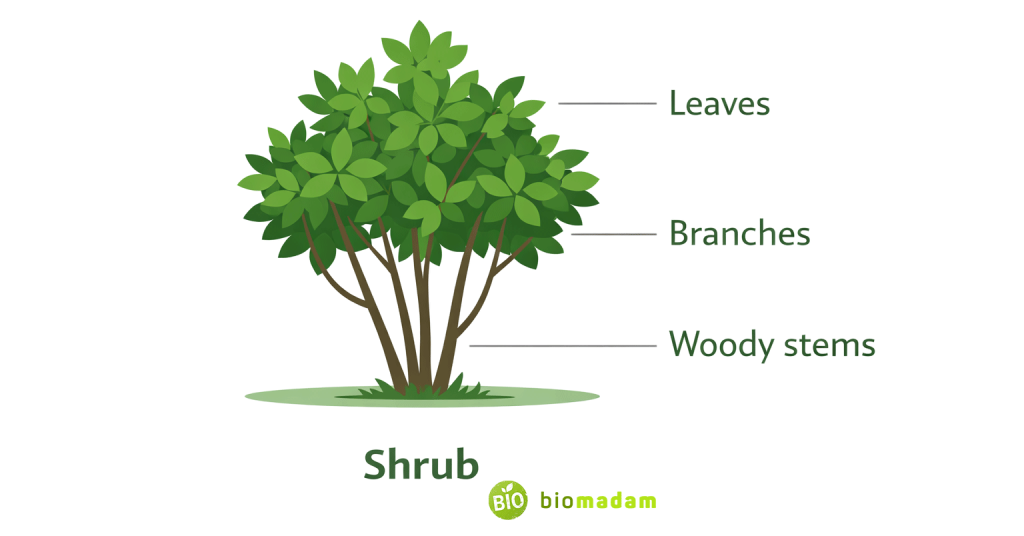 Leaves

Branches

Woody stems

Shrub

BIO biomadam